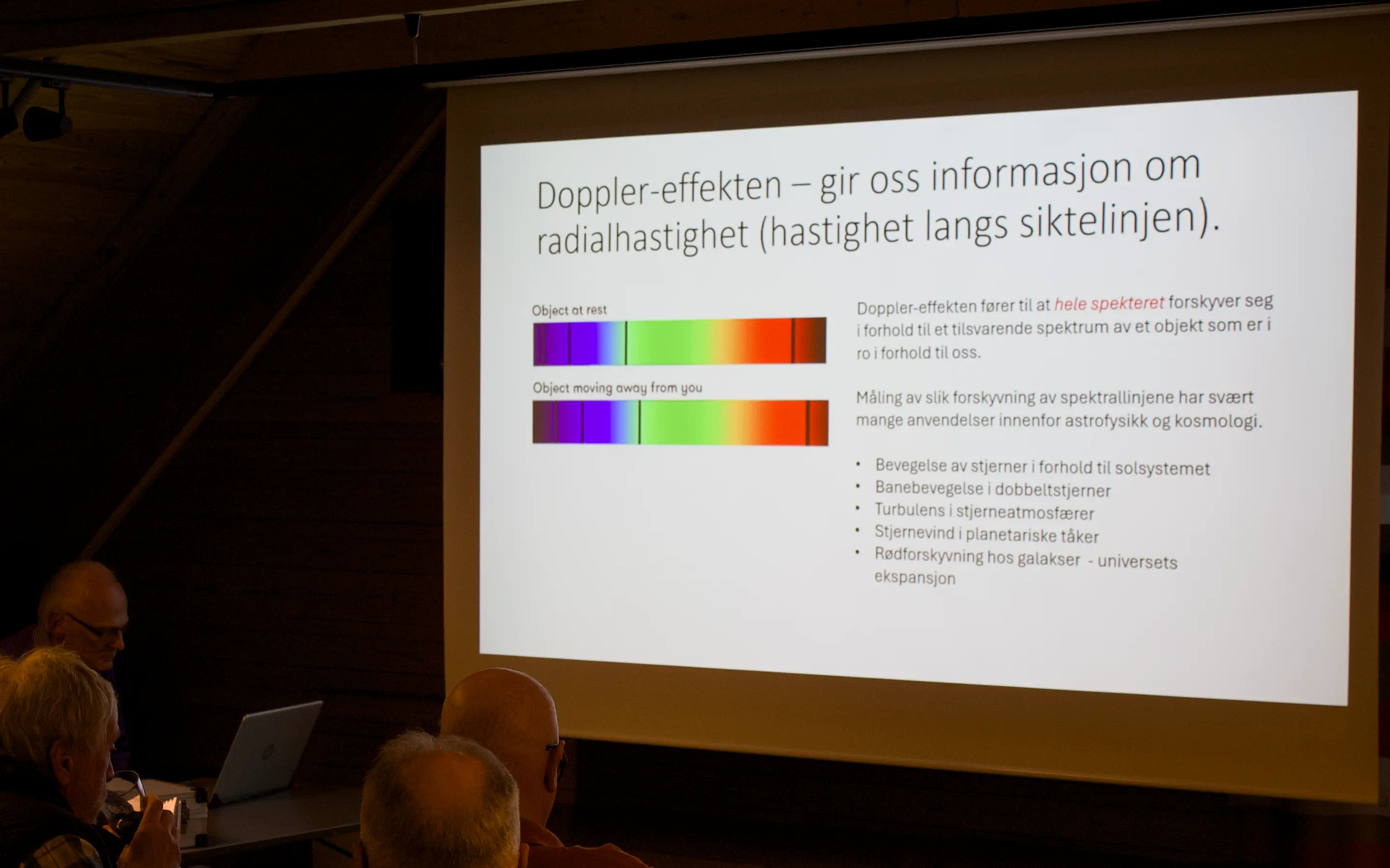 Doppler-effekten – gir oss informasjon om radialhastighet (hastighet langs siktelinjen).

Object at rest

Object moving away from you

Doppler-effekten fører til at hele spekteret forskyver seg i forhold til et tilsvarende spektrum av et objekt som er i ro i forhold til oss.

Måling av slik forskyvning av spektrallinjene har svært mange anvendelser innenfor astrofysikk og kosmologi.

• Bevegelse av stjerner i forhold til solsystemet
• Banebevegelse i dobbeltstjerner
• Turbulens i stjerneatmosfærer
• Stjernevind i planetariske tåker
• Rødforskyvning hos galakser - universets ekspansjon